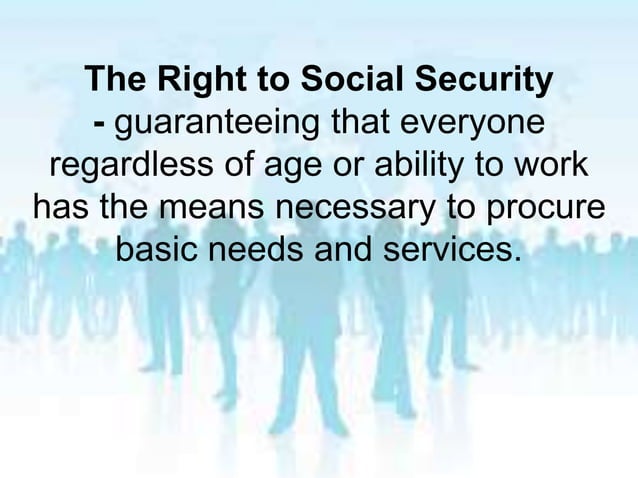 The Right to Social Security
- guaranteeing that everyone regardless of age or ability to work has the means necessary to procure basic needs and services.